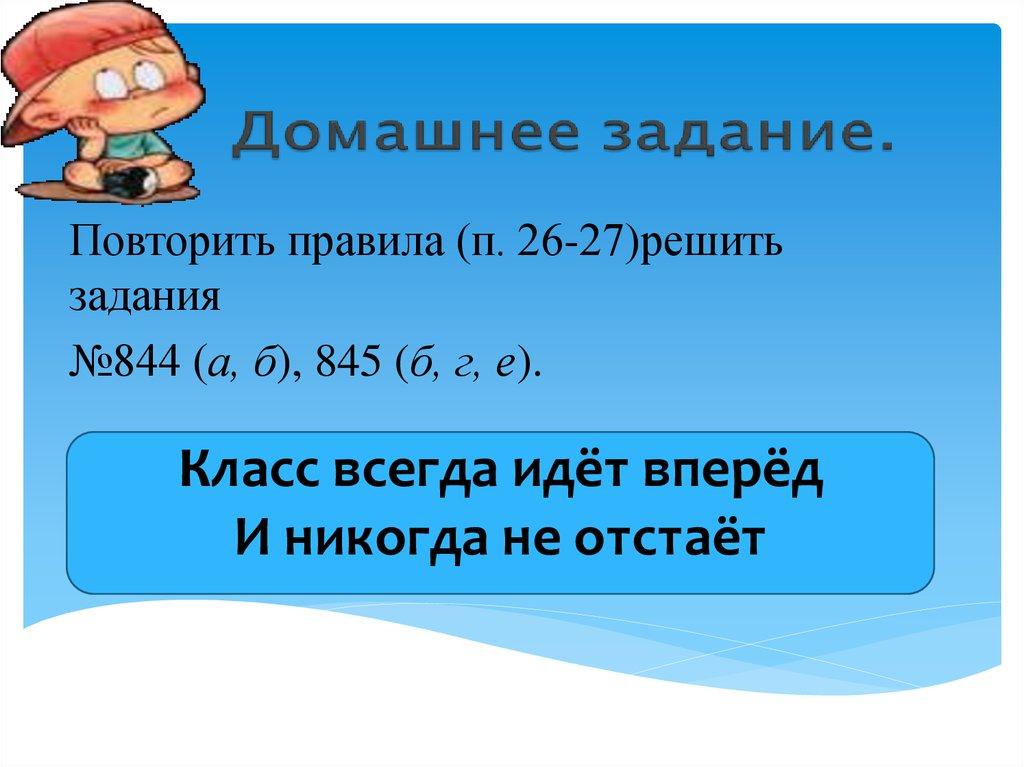 Домашнее задание.

Повторить правила (п. 26-27)решить задания

№844 (а, б), 845 (б, г, е).

Класс всегда идёт вперёд
И никогда не отстаёт